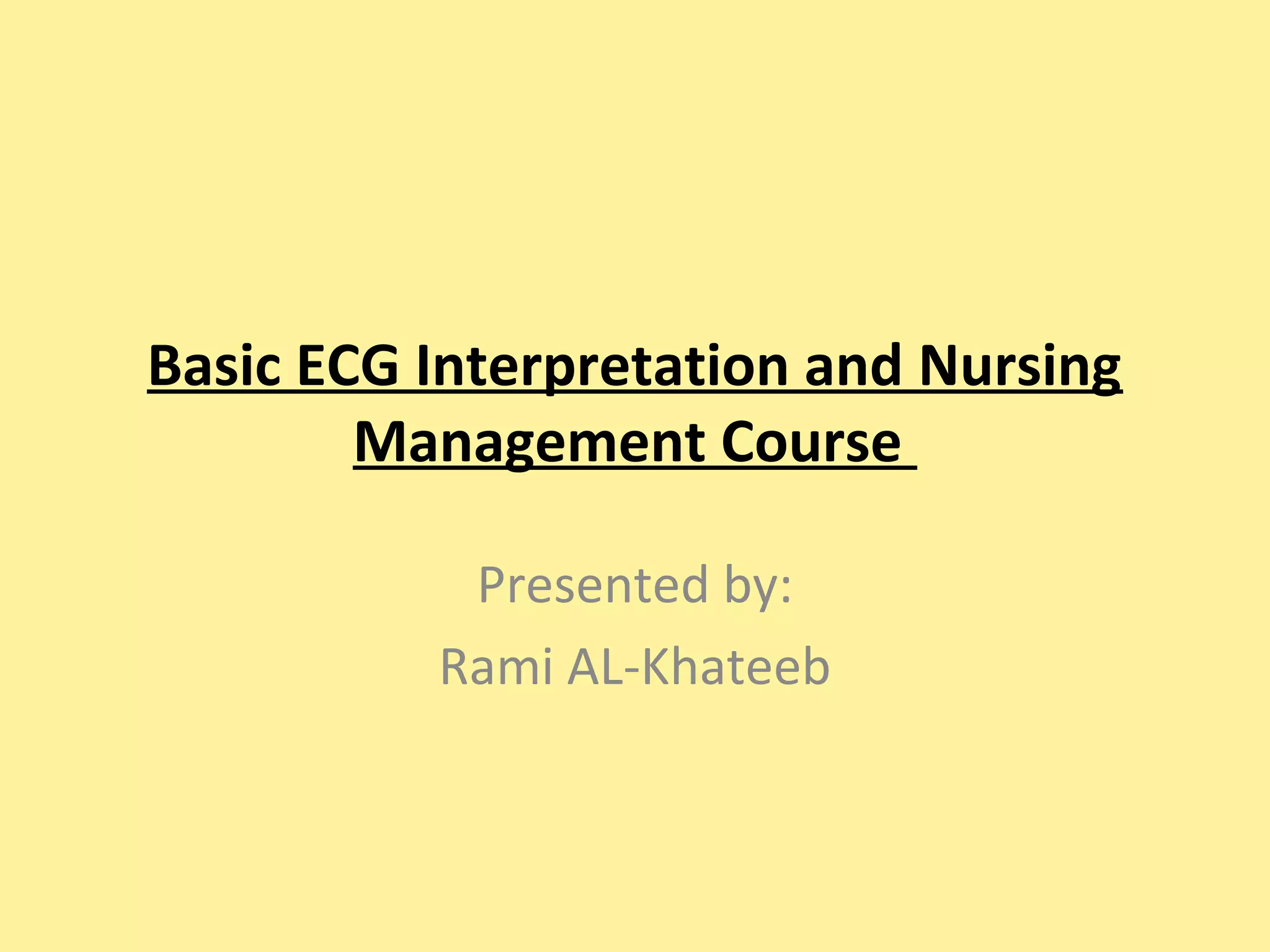 Basic ECG Interpretation and Nursing Management Course

Presented by:

Rami AL-Khateeb